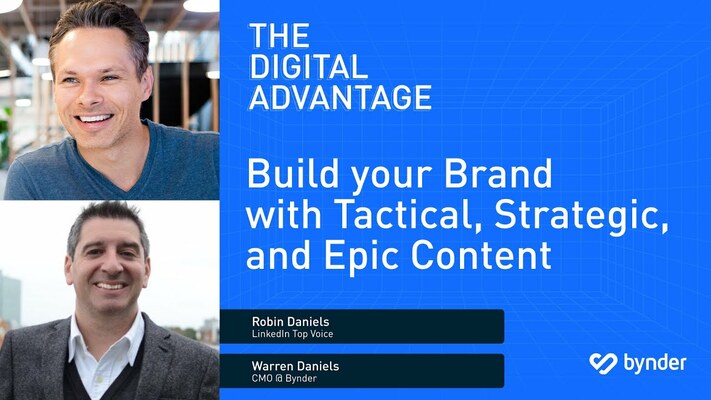 THE DIGITAL ADVANTAGE

Build your Brand with Tactical, Strategic, and Epic Content

Robin Daniels
LinkedIn Top Voice

Warren Daniels
CMO @ Bynder

bynder